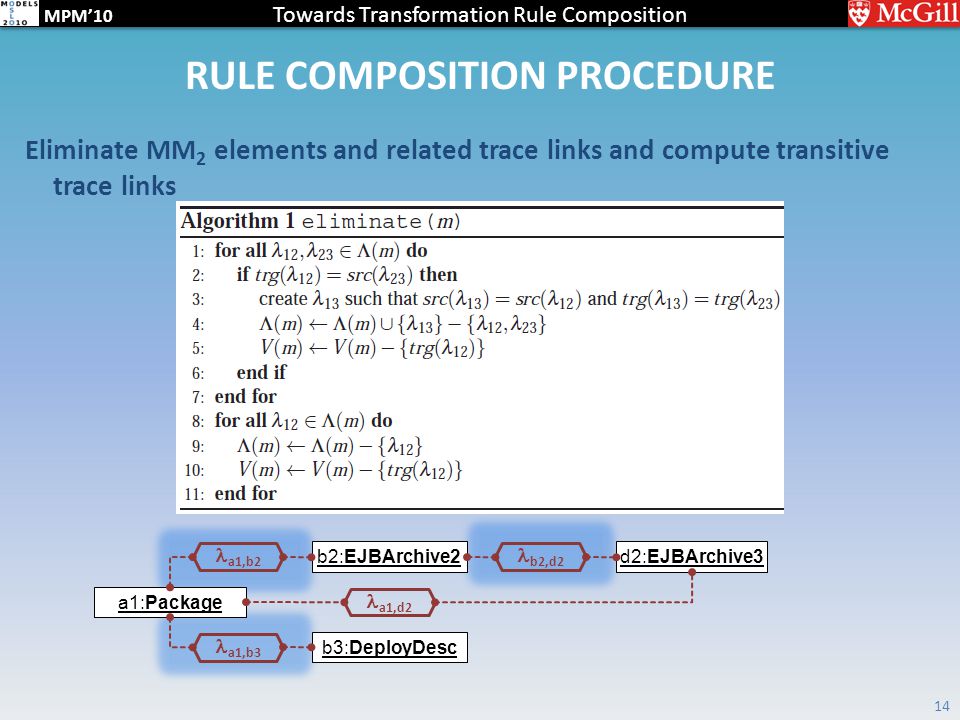 MODELS 2010 MPM'10 Towards Transformation Rule Composition McGill

RULE COMPOSITION PROCEDURE

Eliminate $MM_2$ elements and related trace links and compute transitive trace links

Algorithm 1 eliminate($m$)
1: for all $\lambda_{12}, \lambda_{23} \in \Lambda(m)$ do
2: if $trg(\lambda_{12}) = src(\lambda_{23})$ then
3: create $\lambda_{13}$ such that $src(\lambda_{13}) = src(\lambda_{12})$ and $trg(\lambda_{13}) = trg(\lambda_{23})$
4: $\Lambda(m) \leftarrow \Lambda(m) \cup \{\lambda_{13}\} - \{\lambda_{12}, \lambda_{23}\}$
5: $V(m) \leftarrow V(m) - \{trg(\lambda_{12})\}$
6: end if
7: end for
8: for all $\lambda_{12} \in \Lambda(m)$ do
9: $\Lambda(m) \leftarrow \Lambda(m) - \{\lambda_{12}\}$
10: $V(m) \leftarrow V(m) - \{trg(\lambda_{12})\}$
11: end for

$\lambda_{a1,b2}$ b2:EJBArchive2 $\lambda_{b2,d2}$ d2:EJBArchive3
a1:Package $\lambda_{a1,d2}$
$\lambda_{a1,b3}$ b3:DeployDesc

14